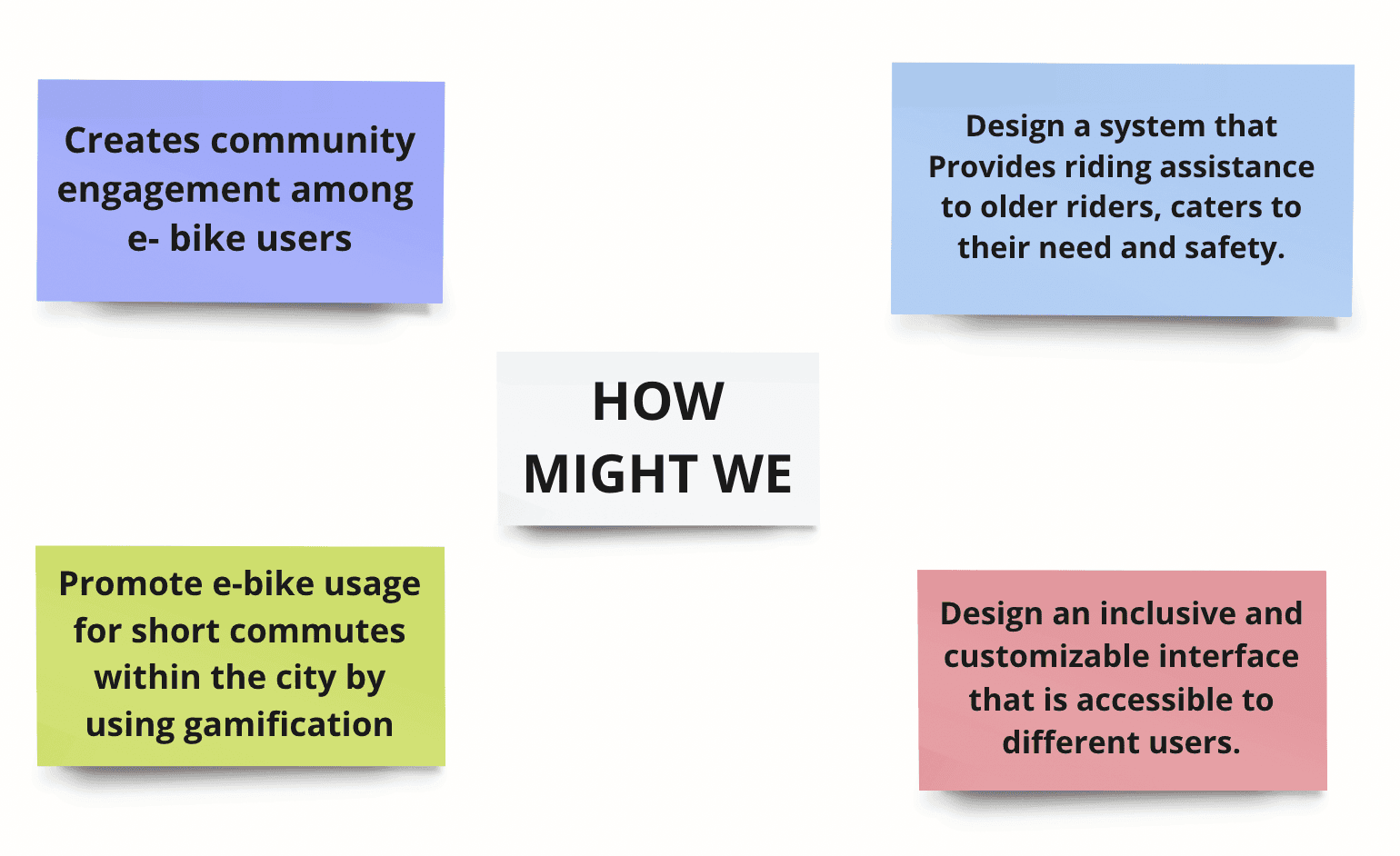 Creates community engagement among e- bike users

Design a system that Provides riding assistance to older riders, caters to their need and safety.

HOW MIGHT WE

Promote e-bike usage for short commutes within the city by using gamification

Design an inclusive and customizable interface that is accessible to different users.